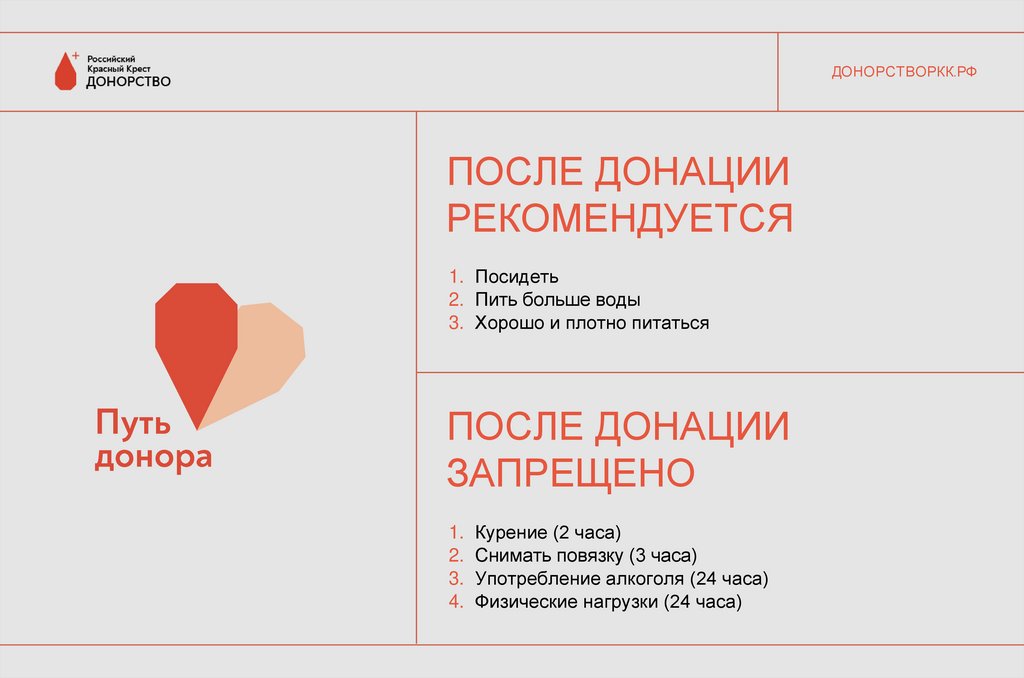 Российский Красный Крест ДОНОРСТВО

ДОНОРСТВОРКК.РФ

Путь донора

ПОСЛЕ ДОНАЦИИ РЕКОМЕНДУЕТСЯ

1. Посидеть
2. Пить больше воды
3. Хорошо и плотно питаться

ПОСЛЕ ДОНАЦИИ ЗАПРЕЩЕНО

1. Курение (2 часа)
2. Снимать повязку (3 часа)
3. Употребление алкоголя (24 часа)
4. Физические нагрузки (24 часа)